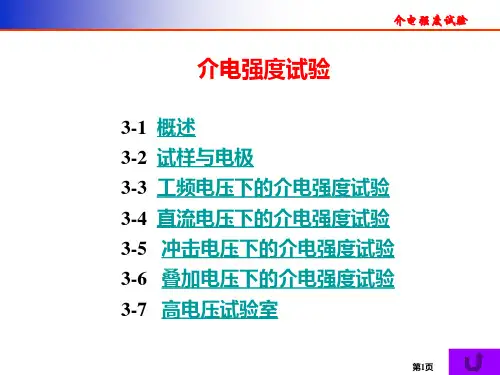 介电强度试验

介电强度试验

3-1 概述
3-2 试样与电极
3-3 工频电压下的介电强度试验
3-4 直流电压下的介电强度试验
3-5 冲击电压下的介电强度试验
3-6 叠加电压下的介电强度试验
3-7 高电压试验室

第1页